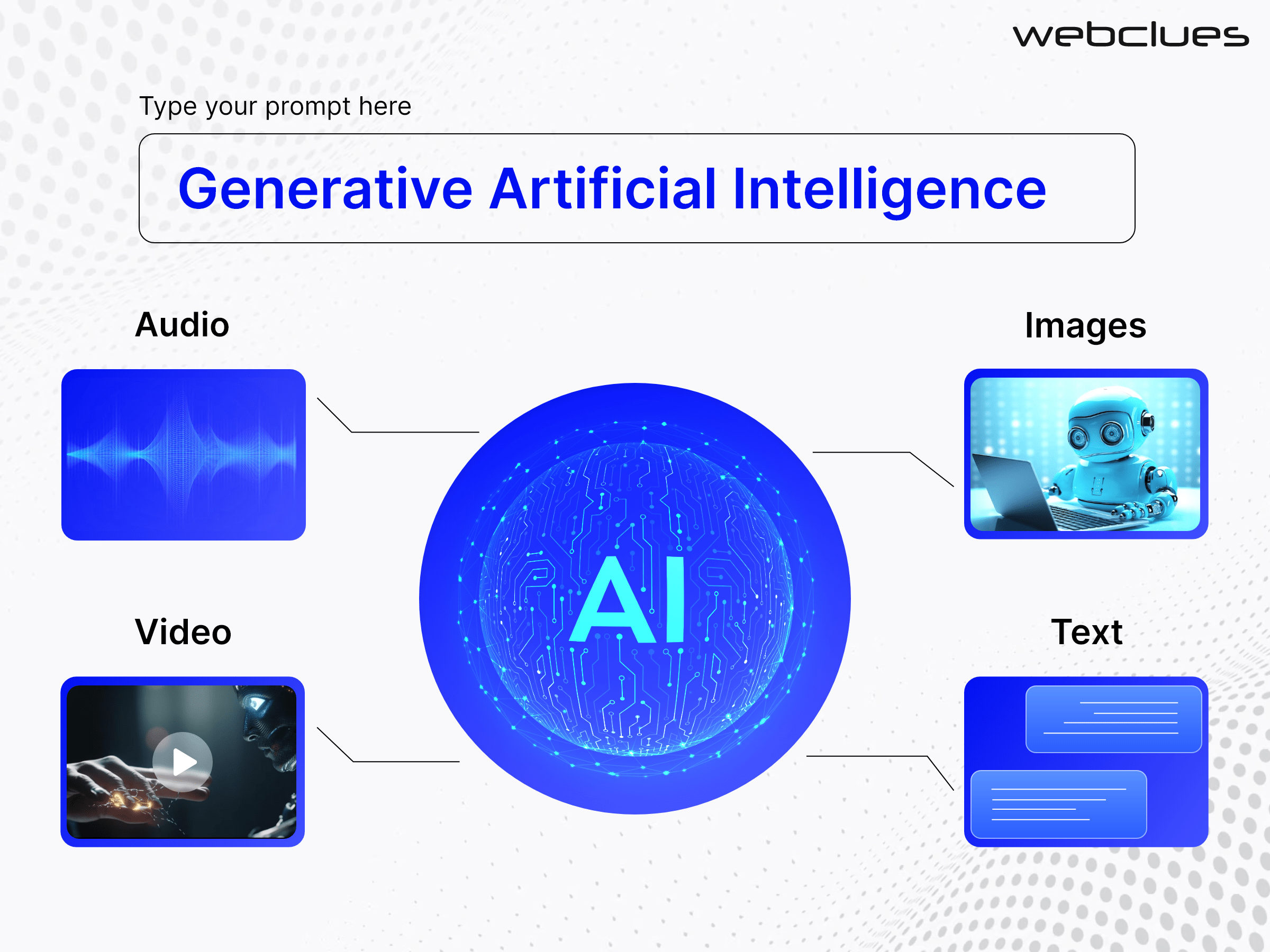 webclues

Type your prompt here

Generative Artificial Intelligence

Audio

Images

AI

Video

Text